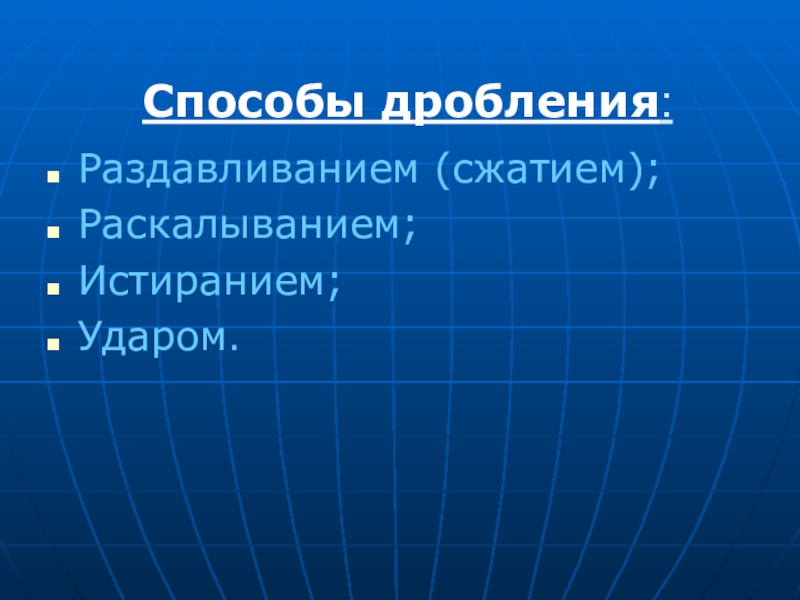 Способы дробления:

- Раздавливанием (сжатием);
- Раскалыванием;
- Истиранием;
- Ударом.